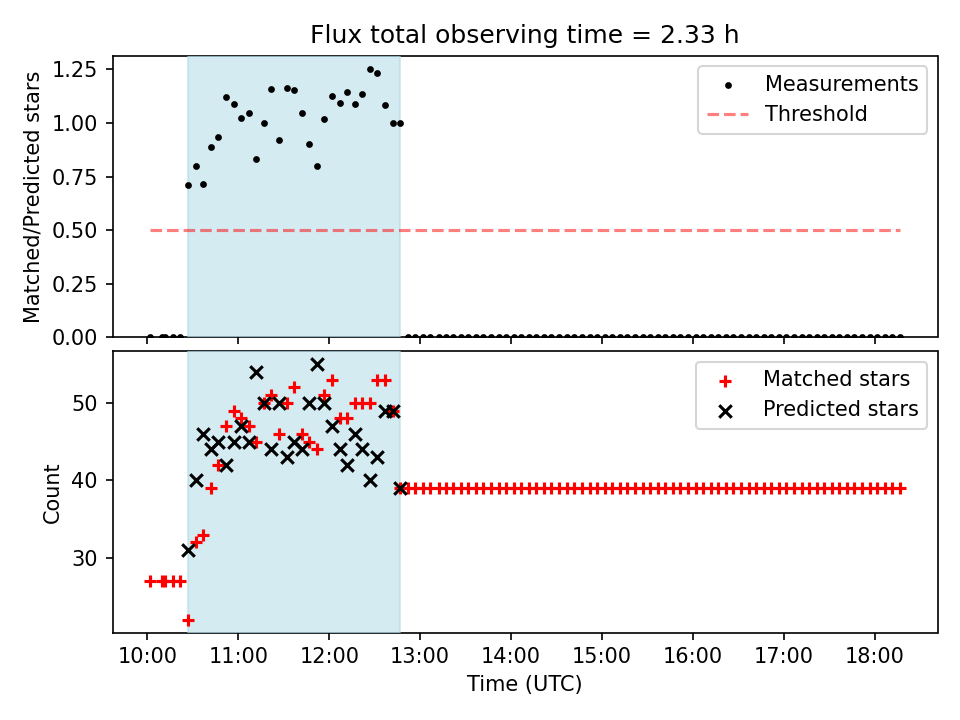 Flux total observing time = 2.33 h

Matched/Predicted stars

1.25
1.00
0.75
0.50
0.25
0.00

Measurements
Threshold

Count

50
40
30

Matched stars
Predicted stars

10:00
11:00
12:00
13:00
14:00
15:00
16:00
17:00
18:00

Time (UTC)